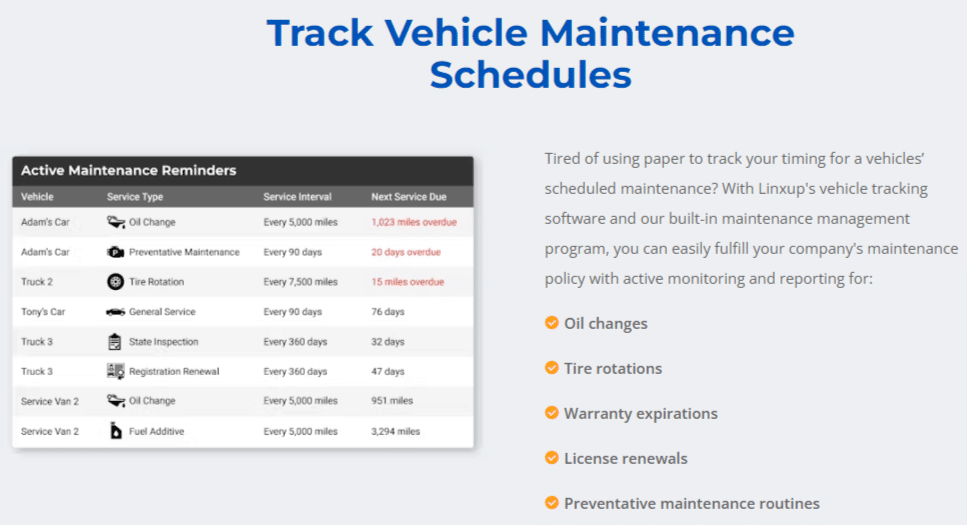 Track Vehicle Maintenance Schedules

Active Maintenance Reminders

| Vehicle | Service Type | Service Interval | Next Service Due |
|---|---|---|---|
| Adam's Car | Oil Change | Every 5,000 miles | 1,023 miles overdue |
| Adam's Car | Preventative Maintenance | Every 90 days | 20 days overdue |
| Truck 2 | Tire Rotation | Every 7,500 miles | 15 miles overdue |
| Tony's Car | General Service | Every 90 days | 76 days |
| Truck 3 | State Inspection | Every 360 days | 32 days |
| Truck 3 | Registration Renewal | Every 360 days | 47 days |
| Service Van 2 | Oil Change | Every 5,000 miles | 951 miles |
| Service Van 2 | Fuel Additive | Every 5,000 miles | 3,294 miles |

Tired of using paper to track your timing for a vehicles' scheduled maintenance? With Linxup's vehicle tracking software and our built-in maintenance management program, you can easily fulfill your company's maintenance policy with active monitoring and reporting for:

Oil changes

Tire rotations

Warranty expirations

License renewals

Preventative maintenance routines